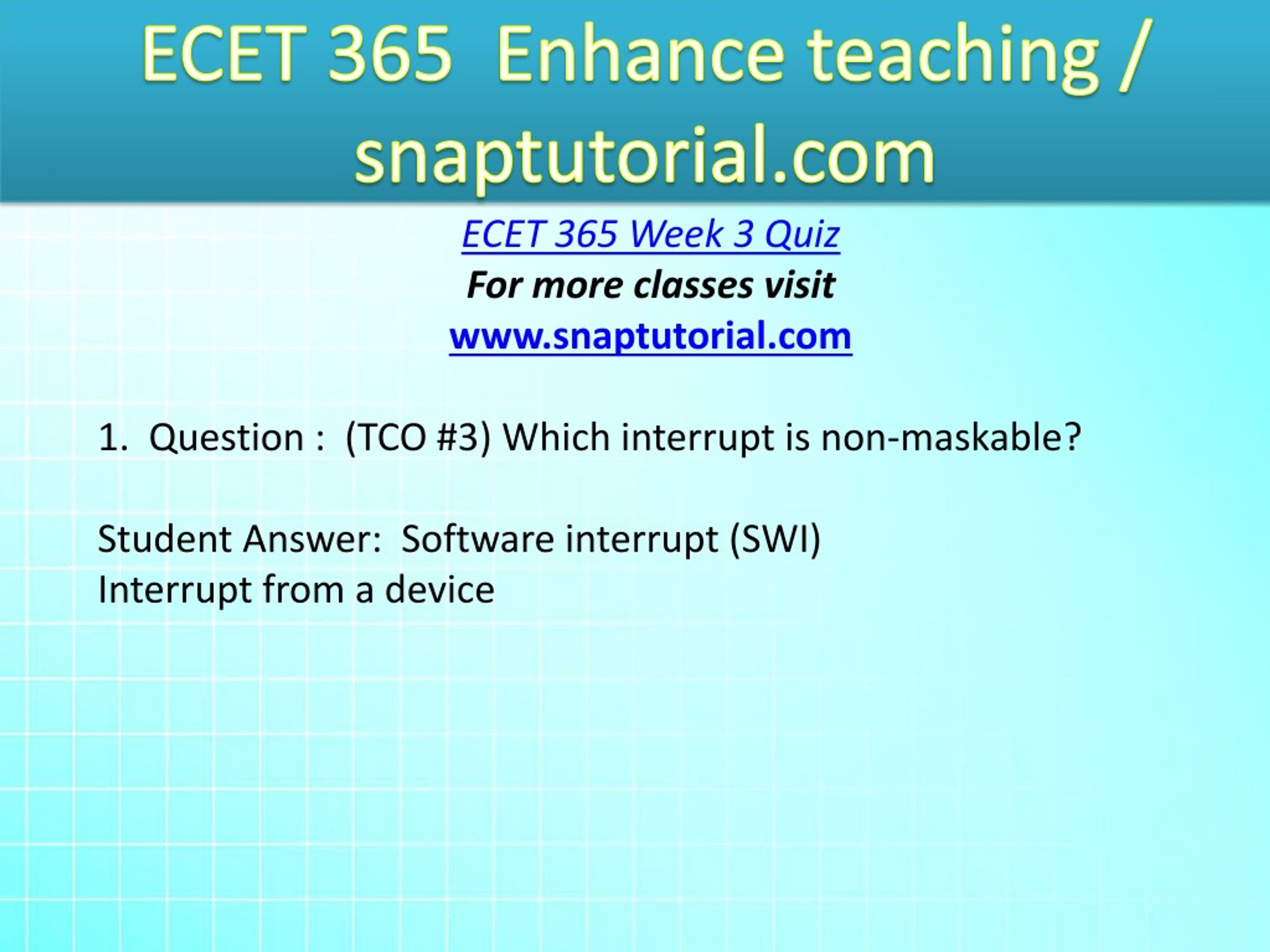 ECET 365 Enhance teaching / snaptutorial.com

ECET 365 Week 3 Quiz
For more classes visit
www.snaptutorial.com

1. Question : (TCO #3) Which interrupt is non-maskable?

Student Answer: Software interrupt (SWI)
Interrupt from a device